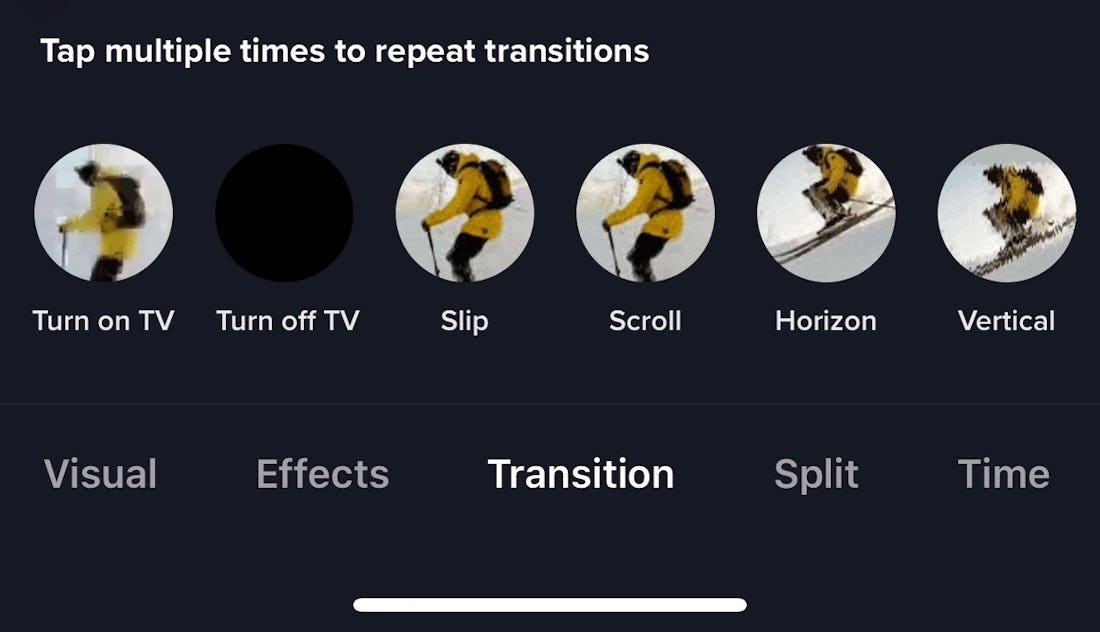 Tap multiple times to repeat transitions

Turn on TV
Turn off TV
Slip
Scroll
Horizon
Vertical

Visual
Effects
Transition
Split
Time